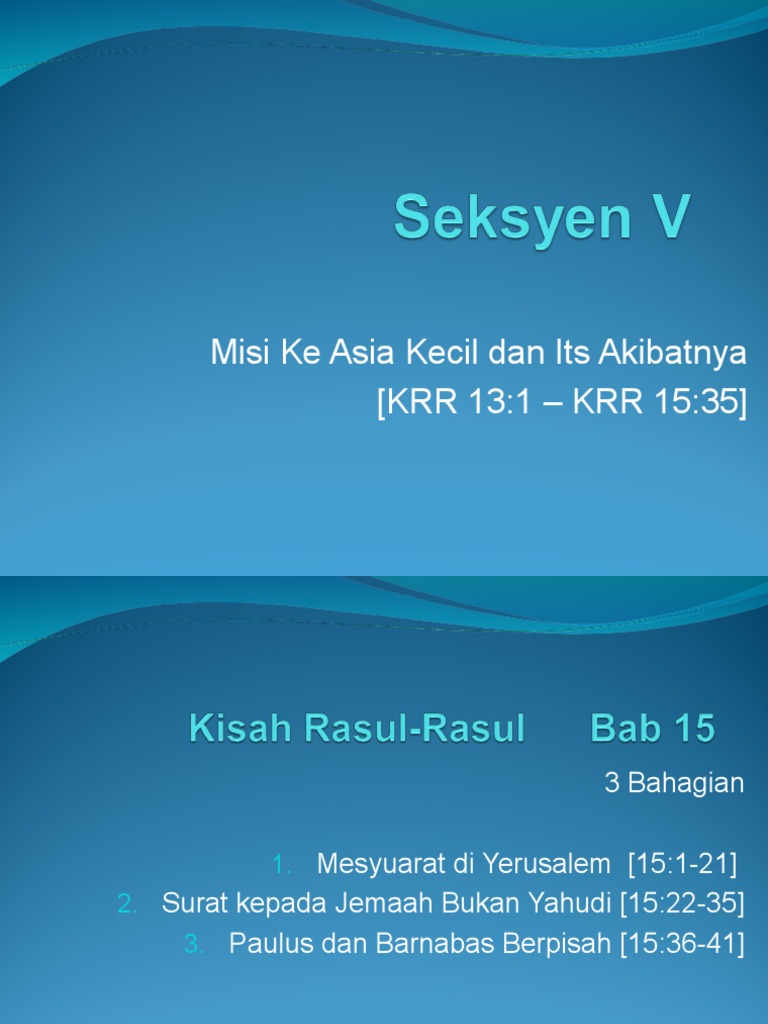 Seksyen V

Misi Ke Asia Kecil dan Its Akibatnya
[KRR 13:1 – KRR 15:35]

Kisah Rasul-Rasul Bab 15

3 Bahagian

1. Mesyuarat di Yerusalem [15:1-21]
2. Surat kepada Jemaah Bukan Yahudi [15:22-35]
3. Paulus dan Barnabas Berpisah [15:36-41]